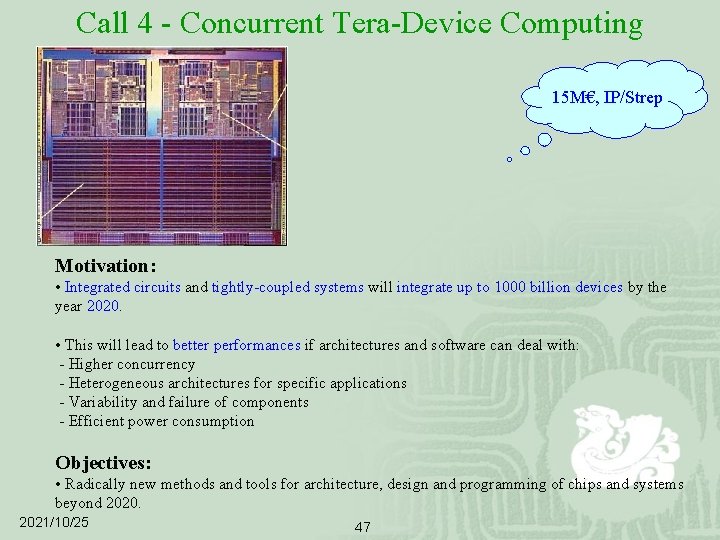 Call 4 - Concurrent Tera-Device Computing

15M€, IP/Strep

Motivation:
• Integrated circuits and tightly-coupled systems will integrate up to 1000 billion devices by the year 2020.

• This will lead to better performances if architectures and software can deal with:
- Higher concurrency
- Heterogeneous architectures for specific applications
- Variability and failure of components
- Efficient power consumption

Objectives:
• Radically new methods and tools for architecture, design and programming of chips and systems beyond 2020.

2021/10/25

47